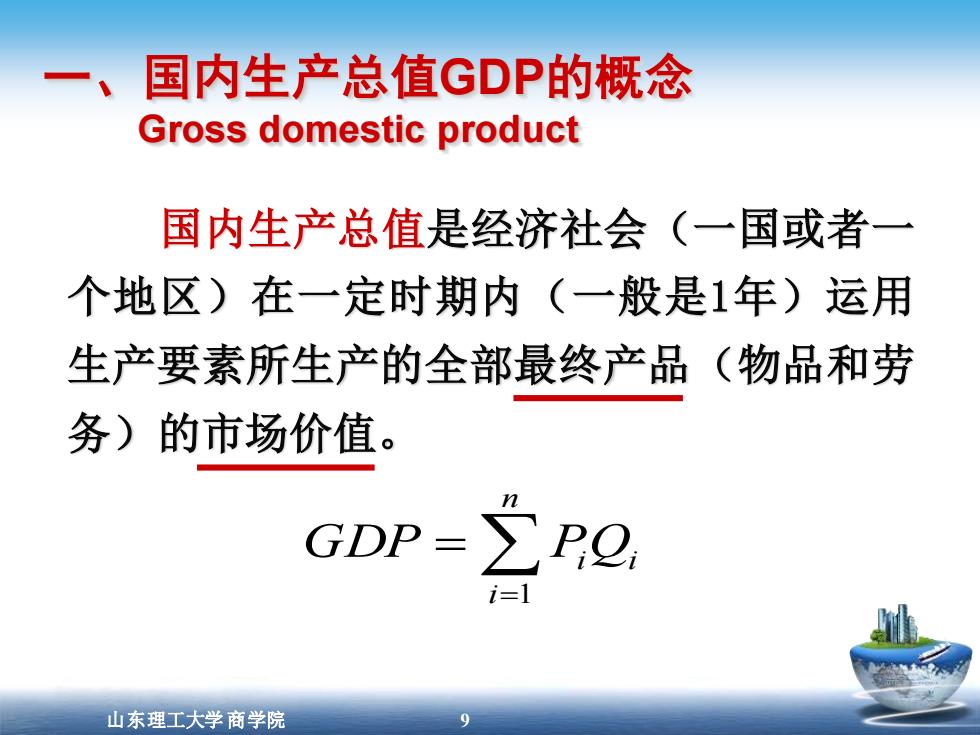 一、国内生产总值GDP的概念
Gross domestic product

国内生产总值是经济社会（一国或者一个地区）在一定时期内（一般是1年）运用生产要素所生产的全部最终产品（物品和劳务）的市场价值。

$GDP = \sum_{i=1}^{n} P_i Q_i$

山东理工大学 商学院 9